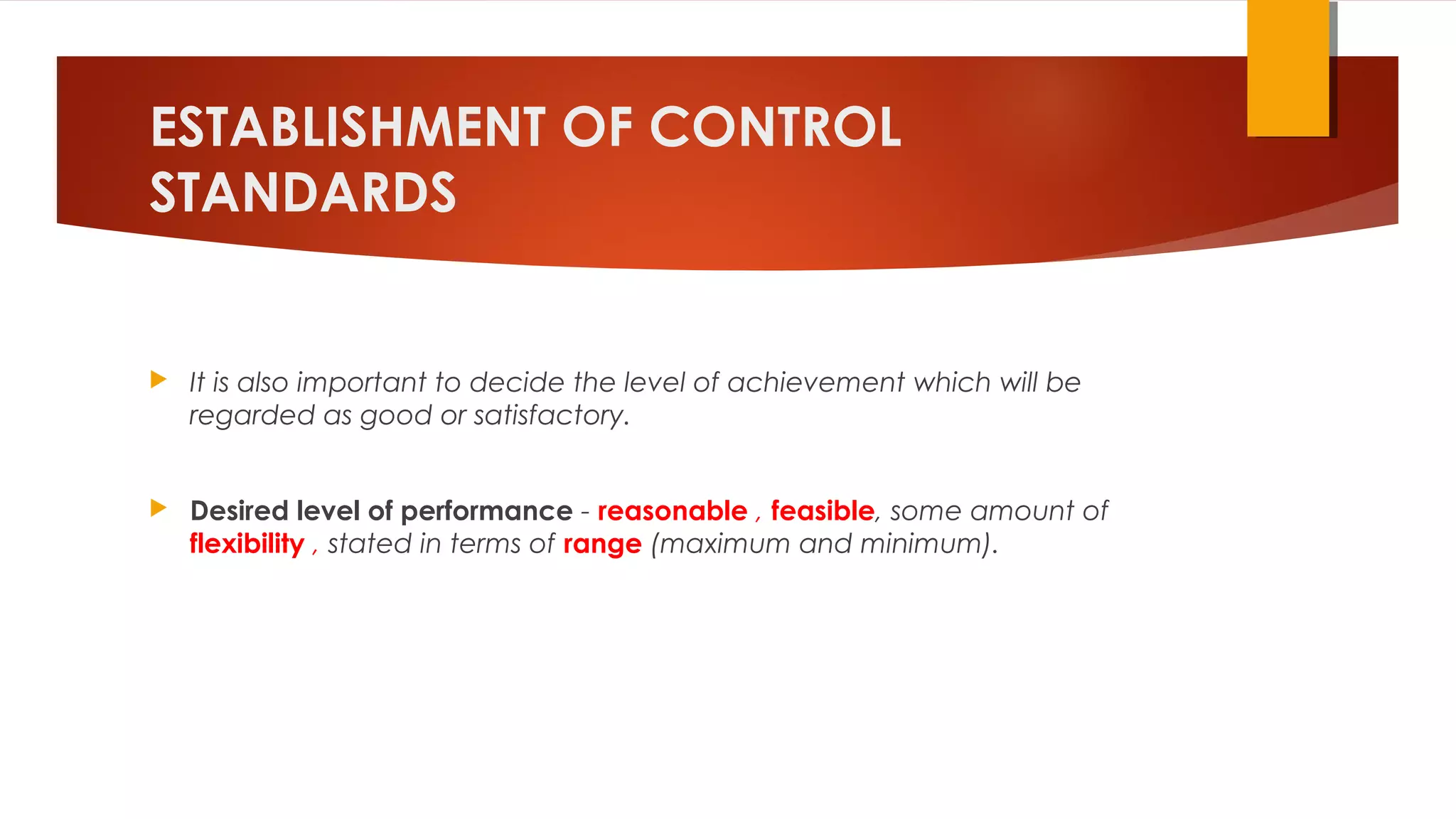 ESTABLISHMENT OF CONTROL STANDARDS

It is also important to decide the level of achievement which will be regarded as good or satisfactory.

Desired level of performance - reasonable , feasible, some amount of flexibility , stated in terms of range (maximum and minimum).